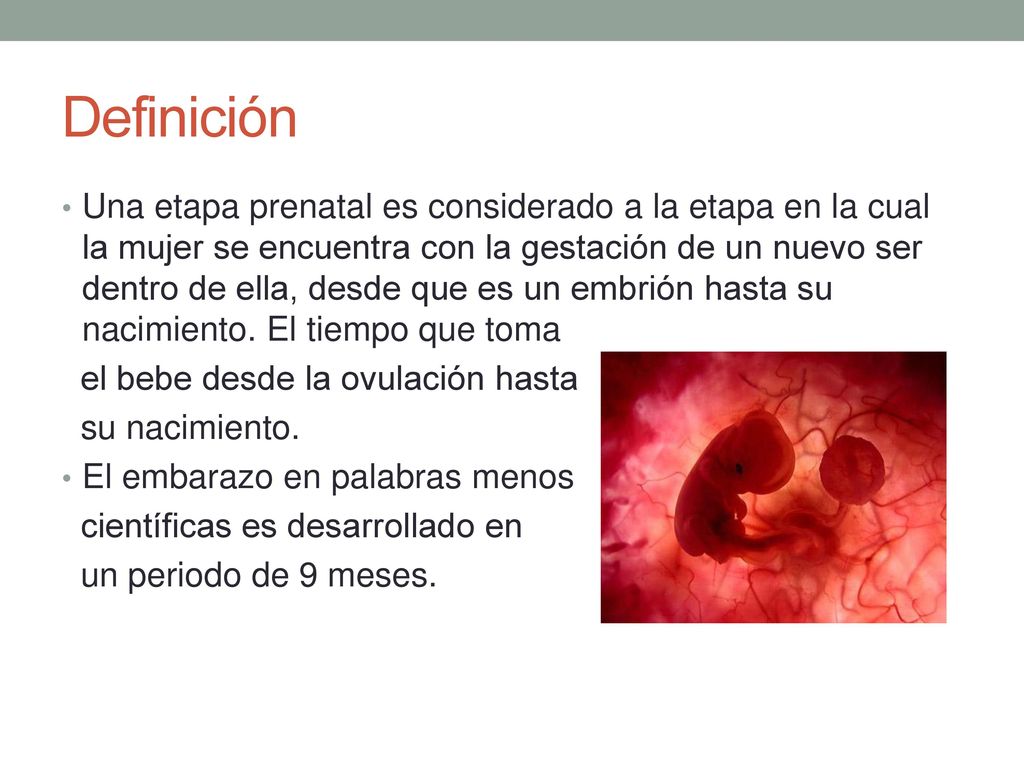 Definición

• Una etapa prenatal es considerado a la etapa en la cual la mujer se encuentra con la gestación de un nuevo ser dentro de ella, desde que es un embrión hasta su nacimiento. El tiempo que toma el bebe desde la ovulación hasta su nacimiento.
• El embarazo en palabras menos científicas es desarrollado en un periodo de 9 meses.